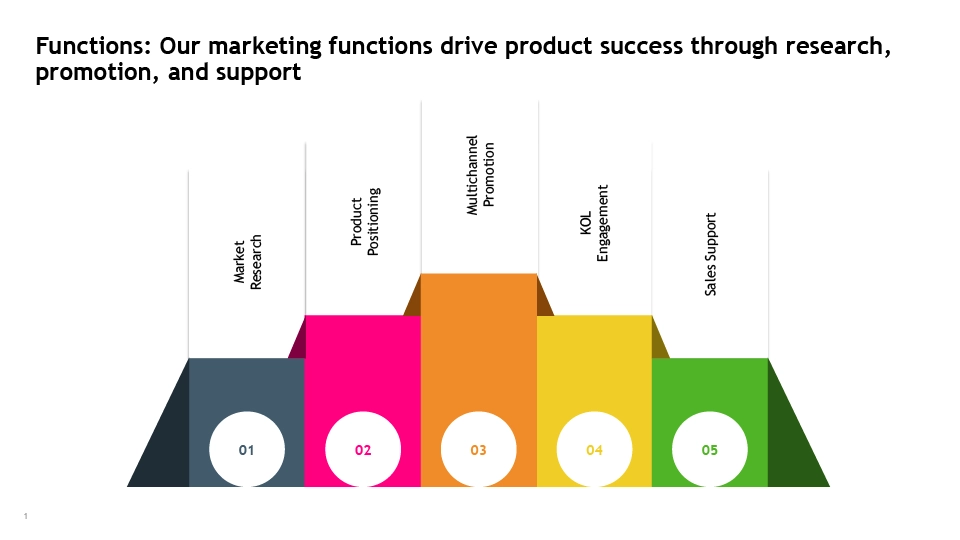 Functions: Our marketing functions drive product success through research, promotion, and support

Market Research

Product Positioning

Multichannel Promotion

KOL Engagement

Sales Support

01

02

03

04

05

1